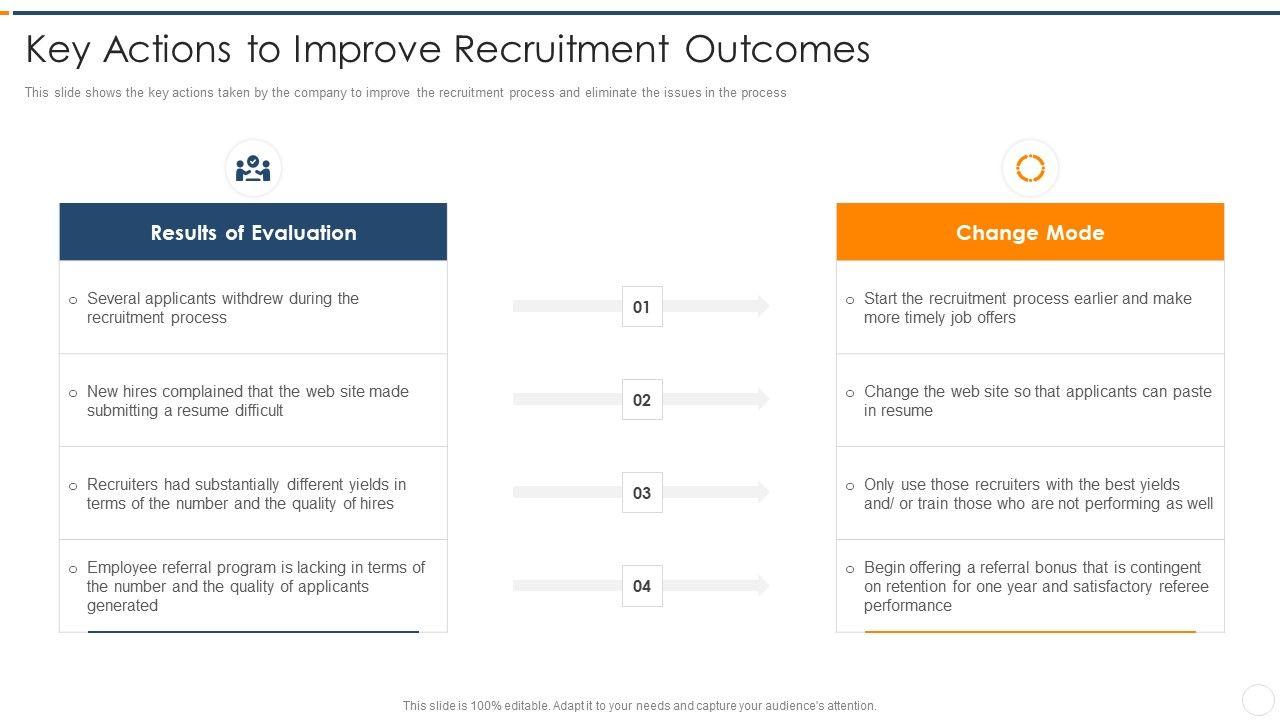 Key Actions to Improve Recruitment Outcomes

This slide shows the key actions taken by the company to improve the recruitment process and eliminate the issues in the process

Results of Evaluation

o Several applicants withdrew during the recruitment process

o New hires complained that the web site made submitting a resume difficult

o Recruiters had substantially different yields in terms of the number and the quality of hires

o Employee referral program is lacking in terms of the number and the quality of applicants generated

01

02

03

04

Change Mode

o Start the recruitment process earlier and make more timely job offers

o Change the web site so that applicants can paste in resume

o Only use those recruiters with the best yields and/ or train those who are not performing as well

o Begin offering a referral bonus that is contingent on retention for one year and satisfactory referee performance

This slide is 100% editable. Adapt it to your needs and capture your audience's attention.